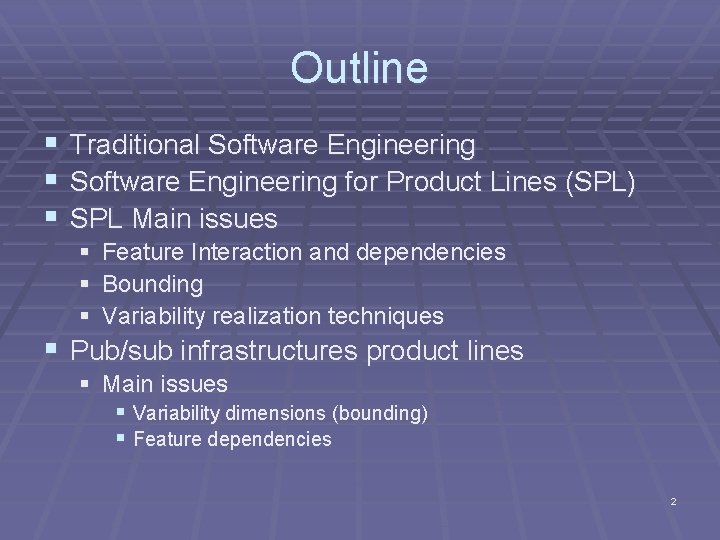 Outline

- Traditional Software Engineering
- Software Engineering for Product Lines (SPL)
- SPL Main issues
  - Feature Interaction and dependencies
  - Bounding
  - Variability realization techniques
- Pub/sub infrastructures product lines
  - Main issues
    - Variability dimensions (bounding)
    - Feature dependencies

2